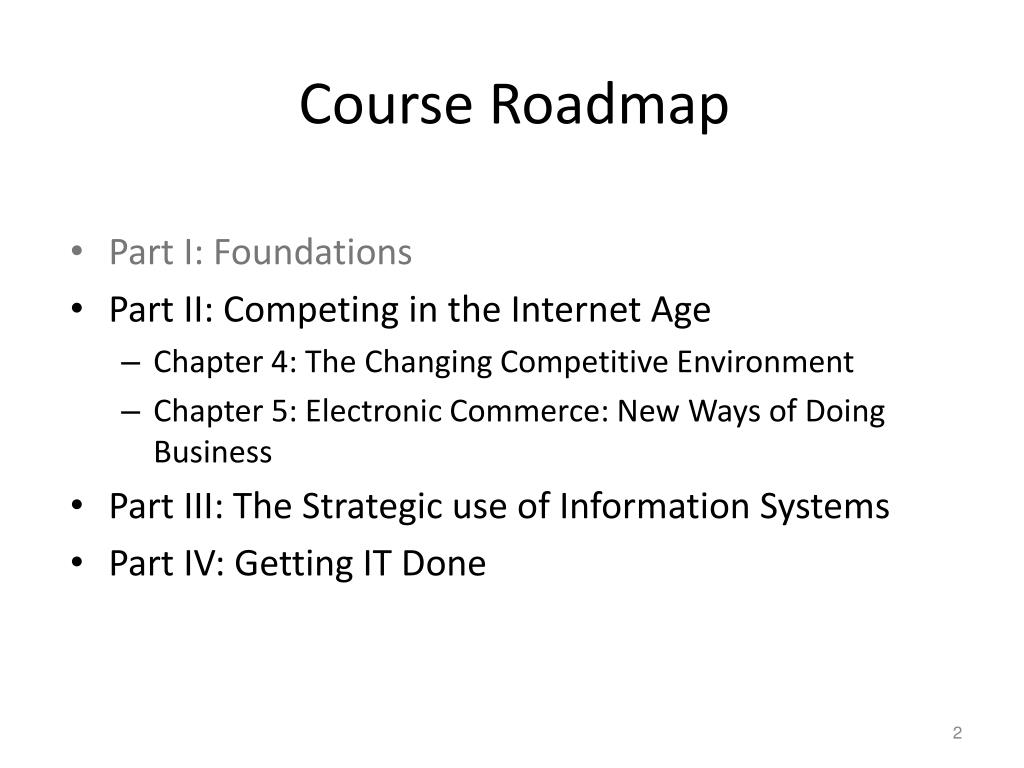 Course Roadmap

• Part I: Foundations
• Part II: Competing in the Internet Age
– Chapter 4: The Changing Competitive Environment
– Chapter 5: Electronic Commerce: New Ways of Doing Business
• Part III: The Strategic use of Information Systems
• Part IV: Getting IT Done

2